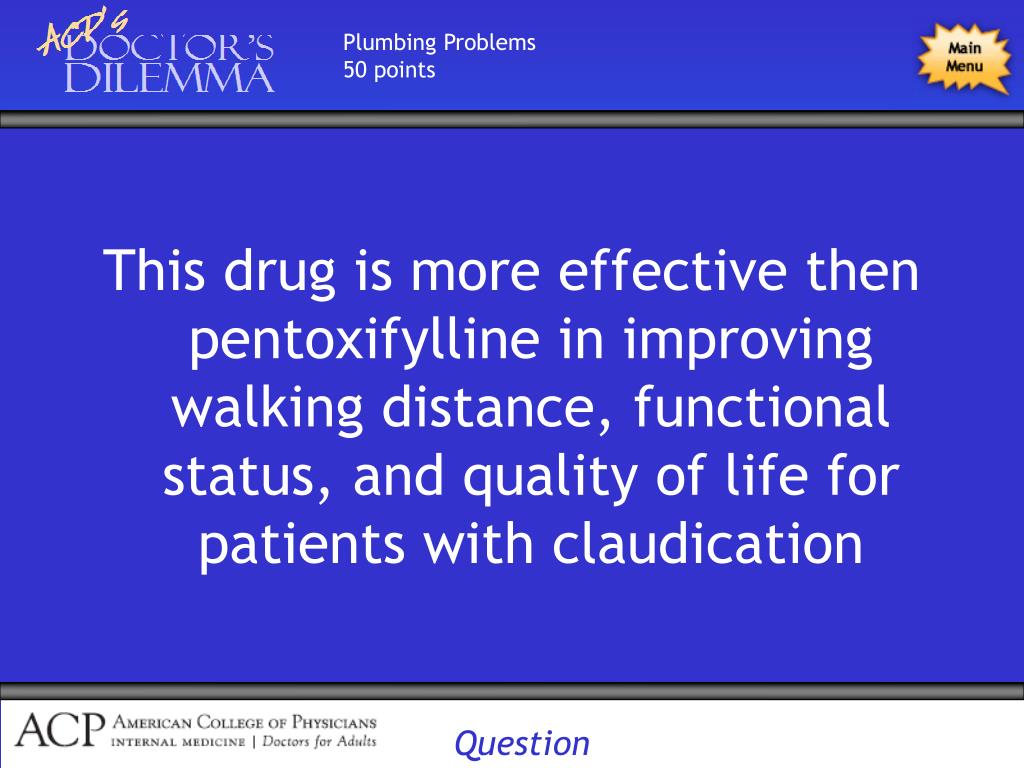 ACP's DOCTOR'S DILEMMA

Plumbing Problems
50 points

Main Menu

This drug is more effective then pentoxifylline in improving walking distance, functional status, and quality of life for patients with claudication

ACP AMERICAN COLLEGE OF PHYSICIANS
INTERNAL MEDICINE | Doctors for Adults

Question